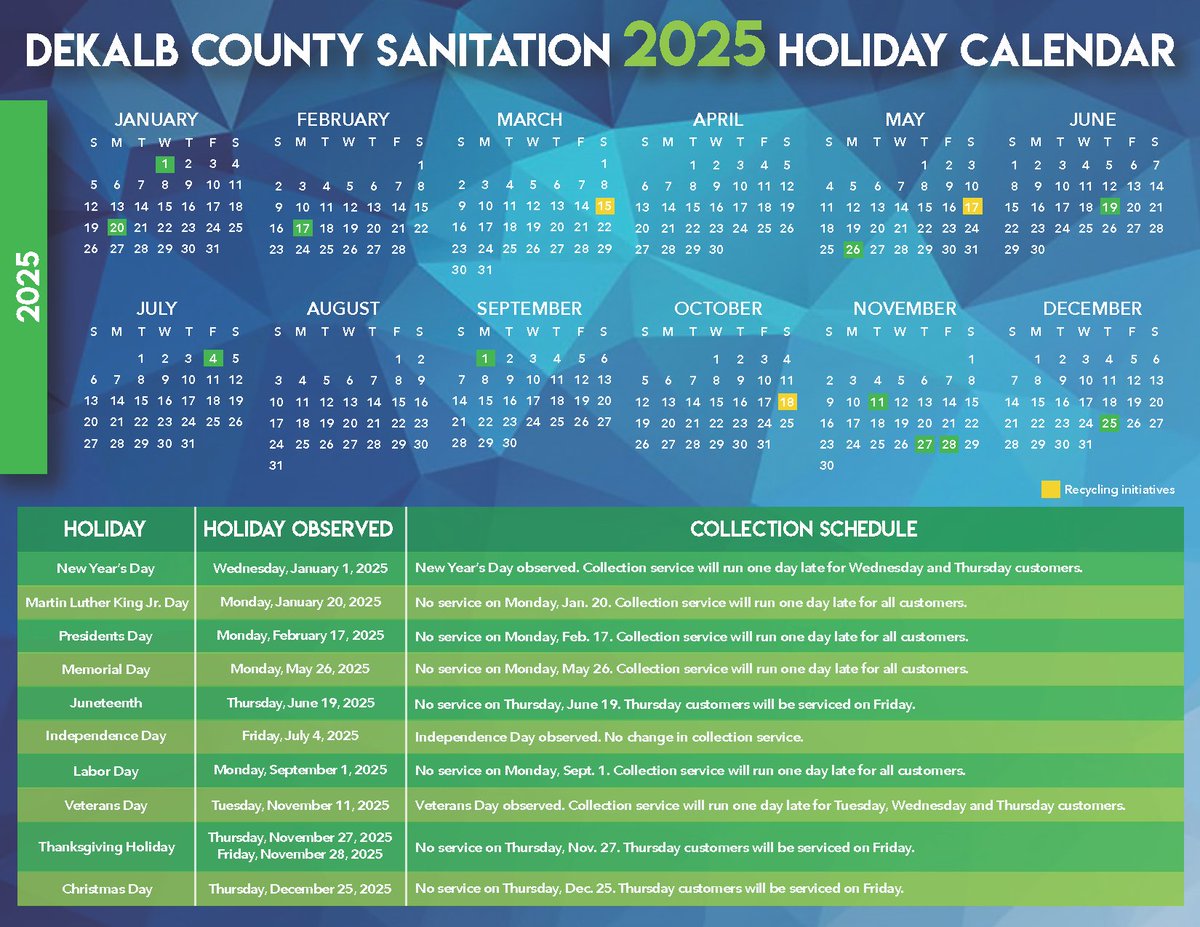 DEKALB COUNTY SANITATION 2025 HOLIDAY CALENDAR

2025

JANUARY
| S | M | T | W | T | F | S |
|---|---|---|---|---|---|---|
| | | | 1 | 2 | 3 | 4 |
| 5 | 6 | 7 | 8 | 9 | 10 | 11 |
| 12 | 13 | 14 | 15 | 16 | 17 | 18 |
| 19 | 20 | 21 | 22 | 23 | 24 | 25 |
| 26 | 27 | 28 | 29 | 30 | 31 | |

FEBRUARY
| S | M | T | W | T | F | S |
|---|---|---|---|---|---|---|
| | | | | | | 1 |
| 2 | 3 | 4 | 5 | 6 | 7 | 8 |
| 9 | 10 | 11 | 12 | 13 | 14 | 15 |
| 16 | 17 | 18 | 19 | 20 | 21 | 22 |
| 23 | 24 | 25 | 26 | 27 | 28 | |

MARCH
| S | M | T | W | T | F | S |
|---|---|---|---|---|---|---|
| | | | | | | 1 |
| 2 | 3 | 4 | 5 | 6 | 7 | 8 |
| 9 | 10 | 11 | 12 | 13 | 14 | 15 |
| 16 | 17 | 18 | 19 | 20 | 21 | 22 |
| 23 | 24 | 25 | 26 | 27 | 28 | 29 |
| 30 | 31 | | | | | |

APRIL
| S | M | T | W | T | F | S |
|---|---|---|---|---|---|---|
| | | 1 | 2 | 3 | 4 | 5 |
| 6 | 7 | 8 | 9 | 10 | 11 | 12 |
| 13 | 14 | 15 | 16 | 17 | 18 | 19 |
| 20 | 21 | 22 | 23 | 24 | 25 | 26 |
| 27 | 28 | 29 | 30 | | | |

MAY
| S | M | T | W | T | F | S |
|---|---|---|---|---|---|---|
| | | | | 1 | 2 | 3 |
| 4 | 5 | 6 | 7 | 8 | 9 | 10 |
| 11 | 12 | 13 | 14 | 15 | 16 | 17 |
| 18 | 19 | 20 | 21 | 22 | 23 | 24 |
| 25 | 26 | 27 | 28 | 29 | 30 | 31 |

JUNE
| S | M | T | W | T | F | S |
|---|---|---|---|---|---|---|
| 1 | 2 | 3 | 4 | 5 | 6 | 7 |
| 8 | 9 | 10 | 11 | 12 | 13 | 14 |
| 15 | 16 | 17 | 18 | 19 | 20 | 21 |
| 22 | 23 | 24 | 25 | 26 | 27 | 28 |
| 29 | 30 | | | | | |

JULY
| S | M | T | W | T | F | S |
|---|---|---|---|---|---|---|
| | | 1 | 2 | 3 | 4 | 5 |
| 6 | 7 | 8 | 9 | 10 | 11 | 12 |
| 13 | 14 | 15 | 16 | 17 | 18 | 19 |
| 20 | 21 | 22 | 23 | 24 | 25 | 26 |
| 27 | 28 | 29 | 30 | 31 | | |

AUGUST
| S | M | T | W | T | F | S |
|---|---|---|---|---|---|---|
| | | | | | 1 | 2 |
| 3 | 4 | 5 | 6 | 7 | 8 | 9 |
| 10 | 11 | 12 | 13 | 14 | 15 | 16 |
| 17 | 18 | 19 | 20 | 21 | 22 | 23 |
| 24 | 25 | 26 | 27 | 28 | 29 | 30 |
| 31 | | | | | | |

SEPTEMBER
| S | M | T | W | T | F | S |
|---|---|---|---|---|---|---|
| | 1 | 2 | 3 | 4 | 5 | 6 |
| 7 | 8 | 9 | 10 | 11 | 12 | 13 |
| 14 | 15 | 16 | 17 | 18 | 19 | 20 |
| 21 | 22 | 23 | 24 | 25 | 26 | 27 |
| 28 | 29 | 30 | | | | |

OCTOBER
| S | M | T | W | T | F | S |
|---|---|---|---|---|---|---|
| | | | 1 | 2 | 3 | 4 |
| 5 | 6 | 7 | 8 | 9 | 10 | 11 |
| 12 | 13 | 14 | 15 | 16 | 17 | 18 |
| 19 | 20 | 21 | 22 | 23 | 24 | 25 |
| 26 | 27 | 28 | 29 | 30 | 31 | |

NOVEMBER
| S | M | T | W | T | F | S |
|---|---|---|---|---|---|---|
| | | | | | | 1 |
| 2 | 3 | 4 | 5 | 6 | 7 | 8 |
| 9 | 10 | 11 | 12 | 13 | 14 | 15 |
| 16 | 17 | 18 | 19 | 20 | 21 | 22 |
| 23 | 24 | 25 | 26 | 27 | 28 | 29 |
| 30 | | | | | | |

DECEMBER
| S | M | T | W | T | F | S |
|---|---|---|---|---|---|---|
| | 1 | 2 | 3 | 4 | 5 | 6 |
| 7 | 8 | 9 | 10 | 11 | 12 | 13 |
| 14 | 15 | 16 | 17 | 18 | 19 | 20 |
| 21 | 22 | 23 | 24 | 25 | 26 | 27 |
| 28 | 29 | 30 | 31 | | | |

Recycling initiatives

| HOLIDAY | HOLIDAY OBSERVED | COLLECTION SCHEDULE |
|---|---|---|
| New Year's Day | Wednesday, January 1, 2025 | New Year's Day observed. Collection service will run one day late for Wednesday and Thursday customers. |
| Martin Luther King Jr. Day | Monday, January 20, 2025 | No service on Monday, Jan. 20. Collection service will run one day late for all customers. |
| Presidents Day | Monday, February 17, 2025 | No service on Monday, Feb. 17. Collection service will run one day late for all customers. |
| Memorial Day | Monday, May 26, 2025 | No service on Monday, May 26. Collection service will run one day late for all customers. |
| Juneteenth | Thursday, June 19, 2025 | No service on Thursday, June 19. Thursday customers will be serviced on Friday. |
| Independence Day | Friday, July 4, 2025 | Independence Day observed. No change in collection service. |
| Labor Day | Monday, September 1, 2025 | No service on Monday, Sept. 1. Collection service will run one day late for all customers. |
| Veterans Day | Tuesday, November 11, 2025 | Veterans Day observed. Collection service will run one day late for Tuesday, Wednesday and Thursday customers. |
| Thanksgiving Holiday | Thursday, November 27, 2025 Friday, November 28, 2025 | No service on Thursday, Nov. 27. Thursday customers will be serviced on Friday. |
| Christmas Day | Thursday, December 25, 2025 | No service on Thursday, Dec. 25. Thursday customers will be serviced on Friday. |